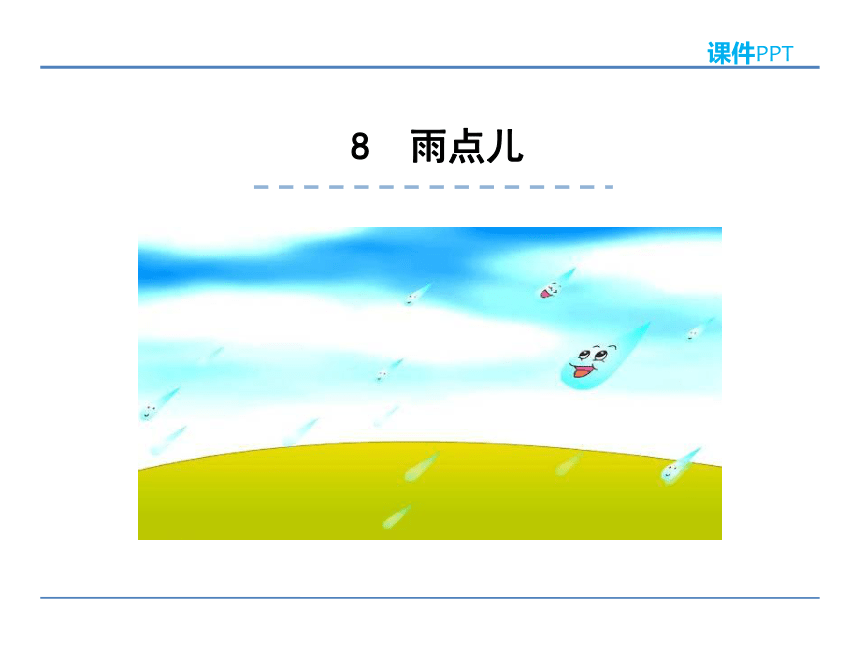 课件PPT

8 雨点儿